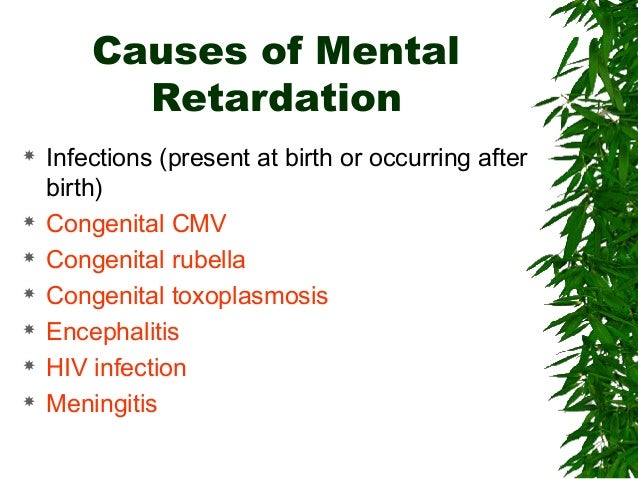 Causes of Mental Retardation

* Infections (present at birth or occurring after birth)
* Congenital CMV
* Congenital rubella
* Congenital toxoplasmosis
* Encephalitis
* HIV infection
* Meningitis